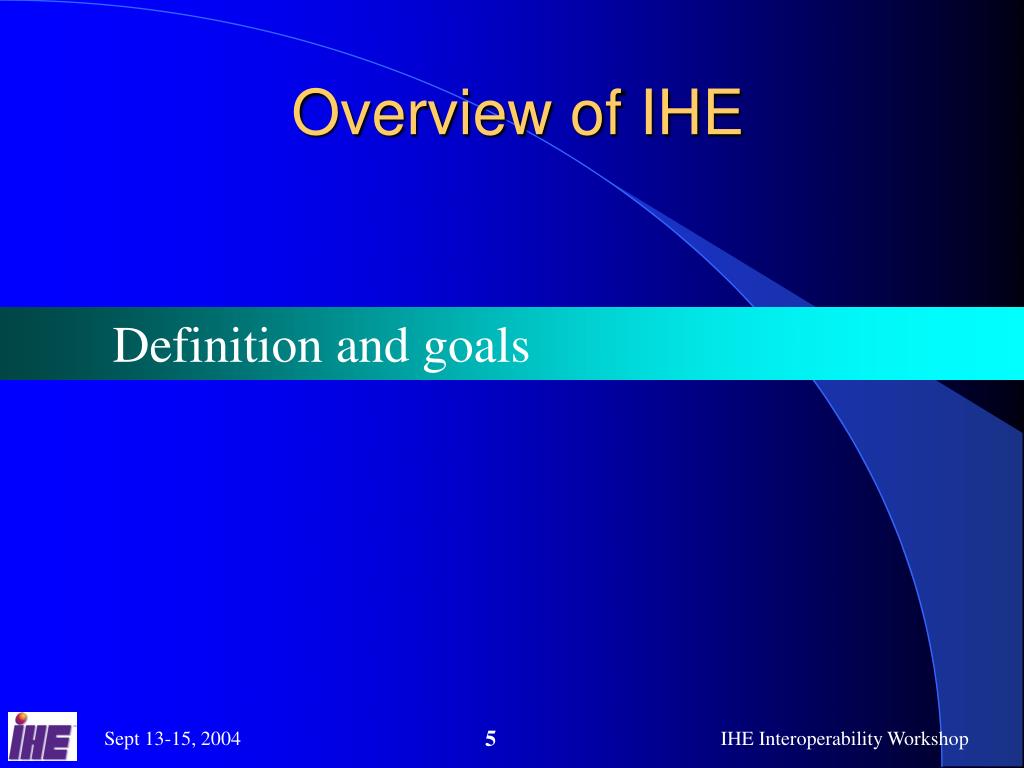 Overview of IHE

Definition and goals

IHE

Sept 13-15, 2004

5

IHE Interoperability Workshop